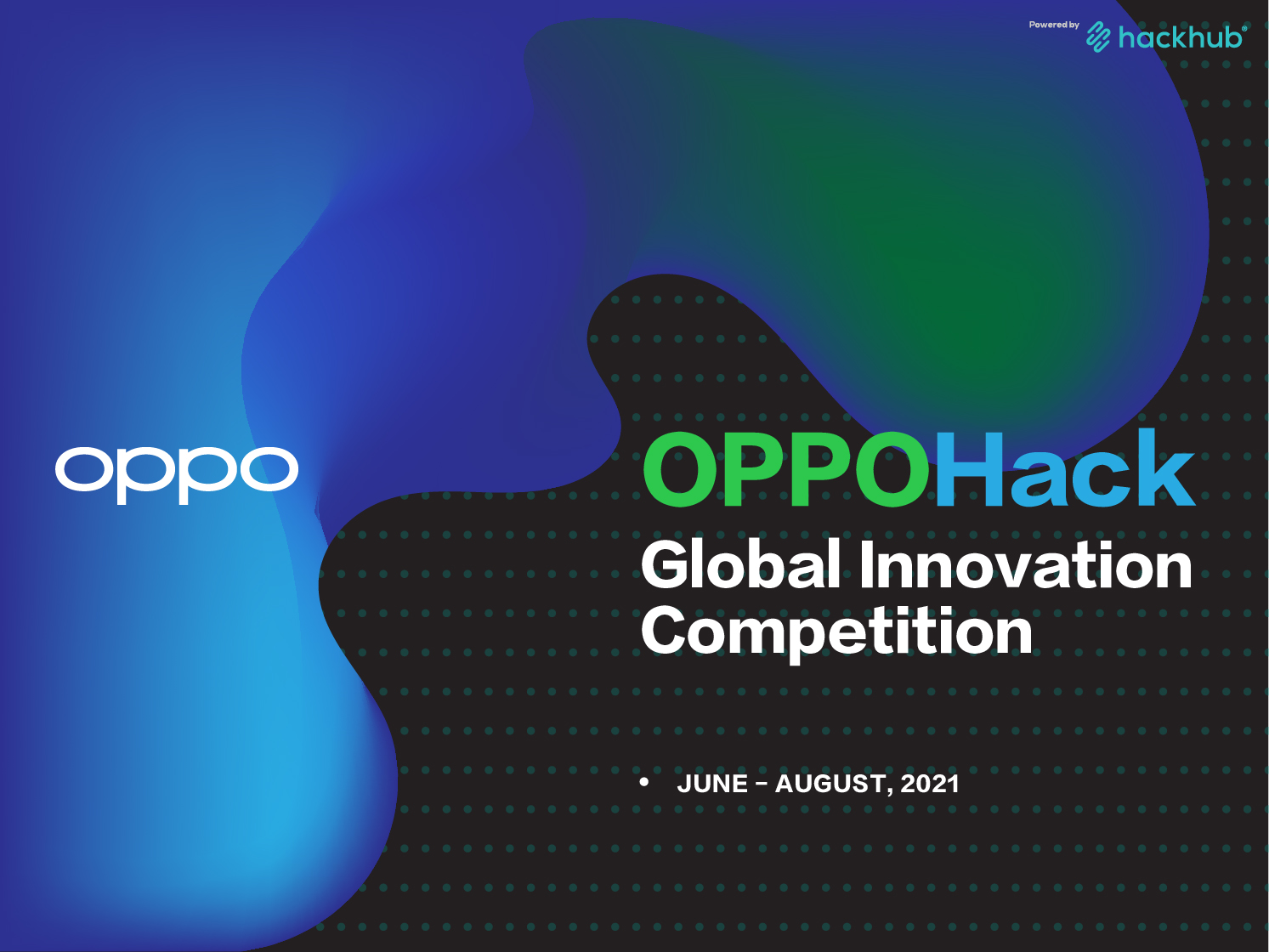 Powered by hackhub

oppo

OPPOHack
Global Innovation Competition

• JUNE – AUGUST, 2021